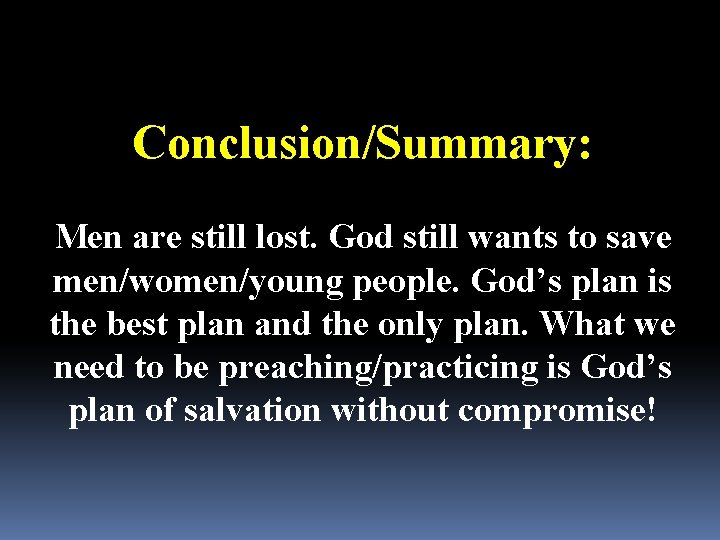 Conclusion/Summary:

Men are still lost. God still wants to save men/women/young people. God’s plan is the best plan and the only plan. What we need to be preaching/practicing is God’s plan of salvation without compromise!